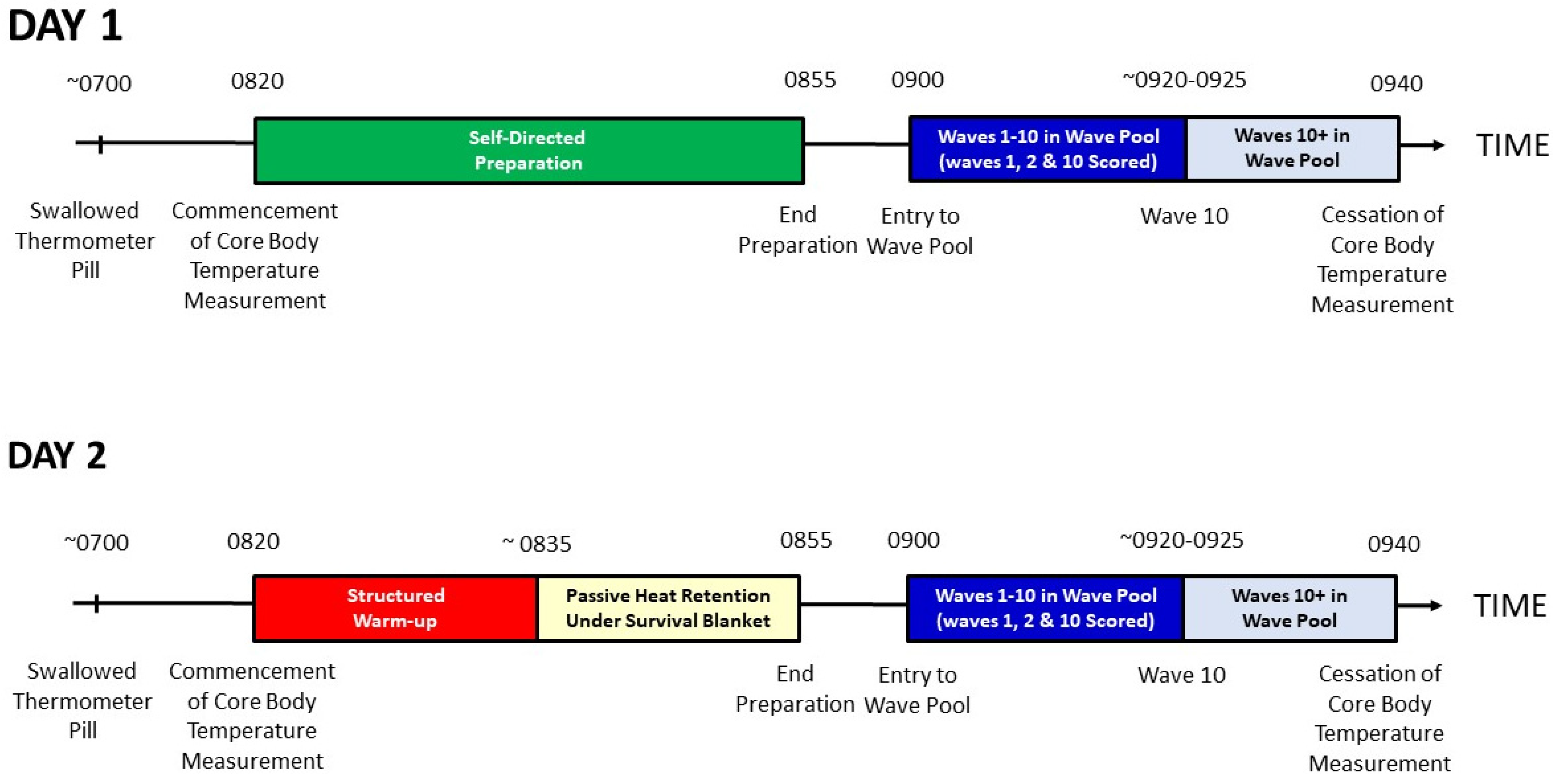 DAY 1

~0700 0820 0855 0900 ~0920-0925 0940

Self-Directed Preparation

Waves 1-10 in Wave Pool (waves 1, 2 & 10 Scored)

Waves 10+ in Wave Pool

TIME

Swallowed Thermometer Pill

Commencement of Core Body Temperature Measurement

End Preparation

Entry to Wave Pool

Wave 10

Cessation of Core Body Temperature Measurement

DAY 2

~0700 0820 ~ 0835 0855 0900 ~0920-0925 0940

Structured Warm-up

Passive Heat Retention Under Survival Blanket

Waves 1-10 in Wave Pool (waves 1, 2 & 10 Scored)

Waves 10+ in Wave Pool

TIME

Swallowed Thermometer Pill

Commencement of Core Body Temperature Measurement

End Preparation

Entry to Wave Pool

Wave 10

Cessation of Core Body Temperature Measurement